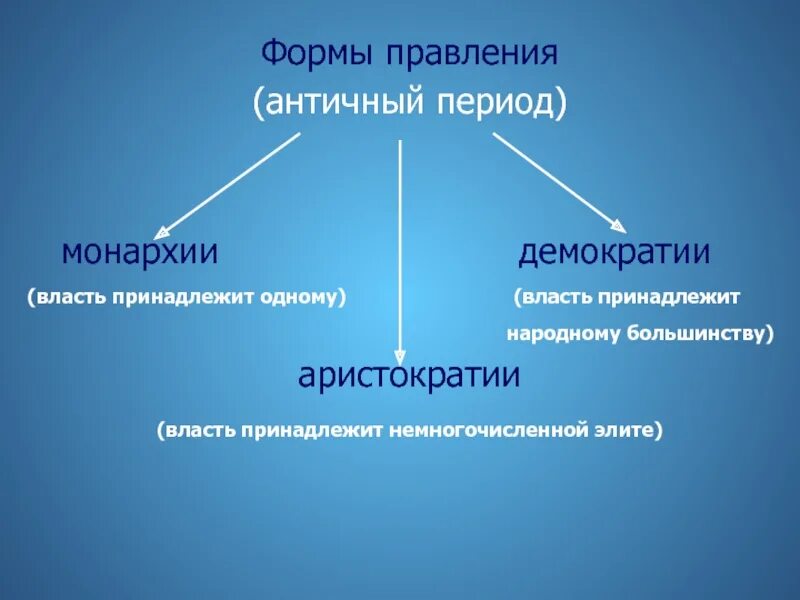 Формы правления
(античный период)

монархии
(власть принадлежит одному)

демократии
(власть принадлежит народному большинству)

аристократии
(власть принадлежит немногочисленной элите)